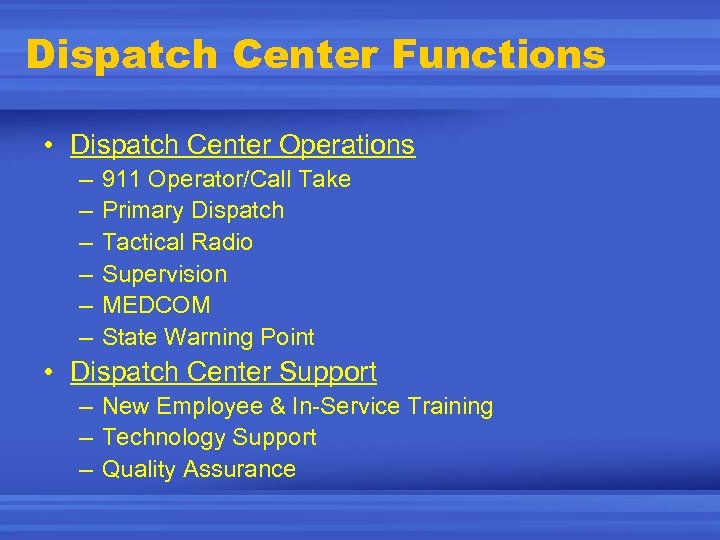 Dispatch Center Functions

• Dispatch Center Operations
– 911 Operator/Call Take
– Primary Dispatch
– Tactical Radio
– Supervision
– MEDCOM
– State Warning Point
• Dispatch Center Support
– New Employee & In-Service Training
– Technology Support
– Quality Assurance